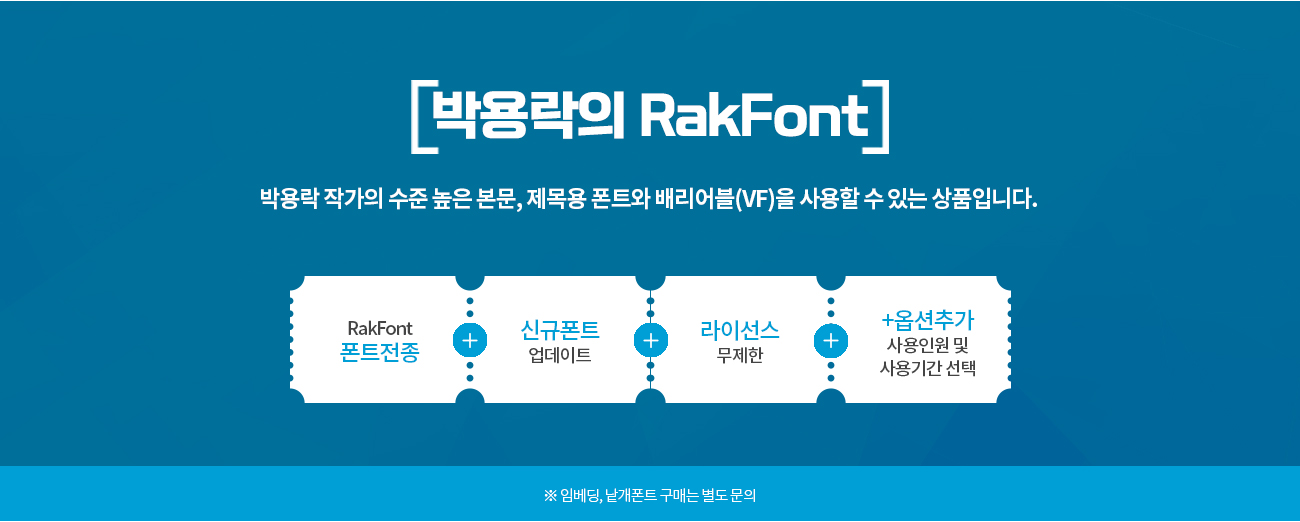 [박용락의 RakFont]

박용락 작가의 수준 높은 본문, 제목용 폰트와 배리어블(VF)을 사용할 수 있는 상품입니다.

RakFont
폰트전종

+

신규폰트
업데이트

+

라이선스
무제한

+

+옵션추가
사용인원 및
사용기간 선택

※ 임베딩, 낱개폰트 구매는 별도 문의